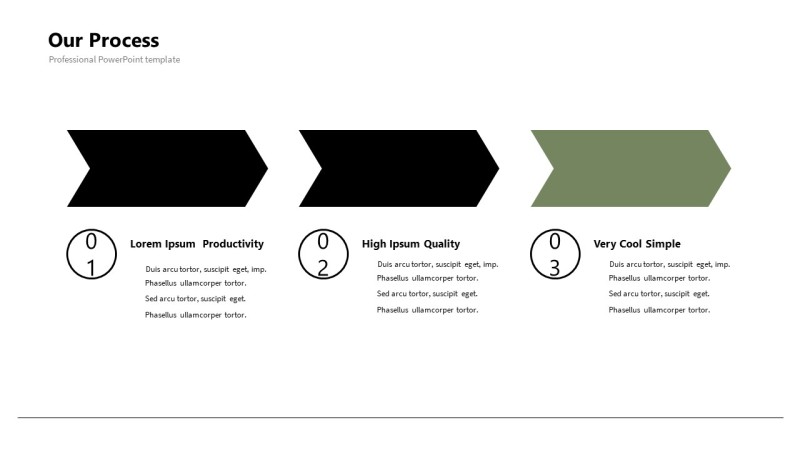 Our Process

Professional PowerPoint template

01

Lorem Ipsum Productivity

Duis arcu tortor, suscipit eget, imp.
Phasellus ullamcorper tortor.
Sed arcu tortor, suscipit eget.
Phasellus ullamcorper tortor.

02

High Ipsum Quality

Duis arcu tortor, suscipit eget, imp.
Phasellus ullamcorper tortor.
Sed arcu tortor, suscipit eget.
Phasellus ullamcorper tortor.

03

Very Cool Simple

Duis arcu tortor, suscipit eget, imp.
Phasellus ullamcorper tortor.
Sed arcu tortor, suscipit eget.
Phasellus ullamcorper tortor.